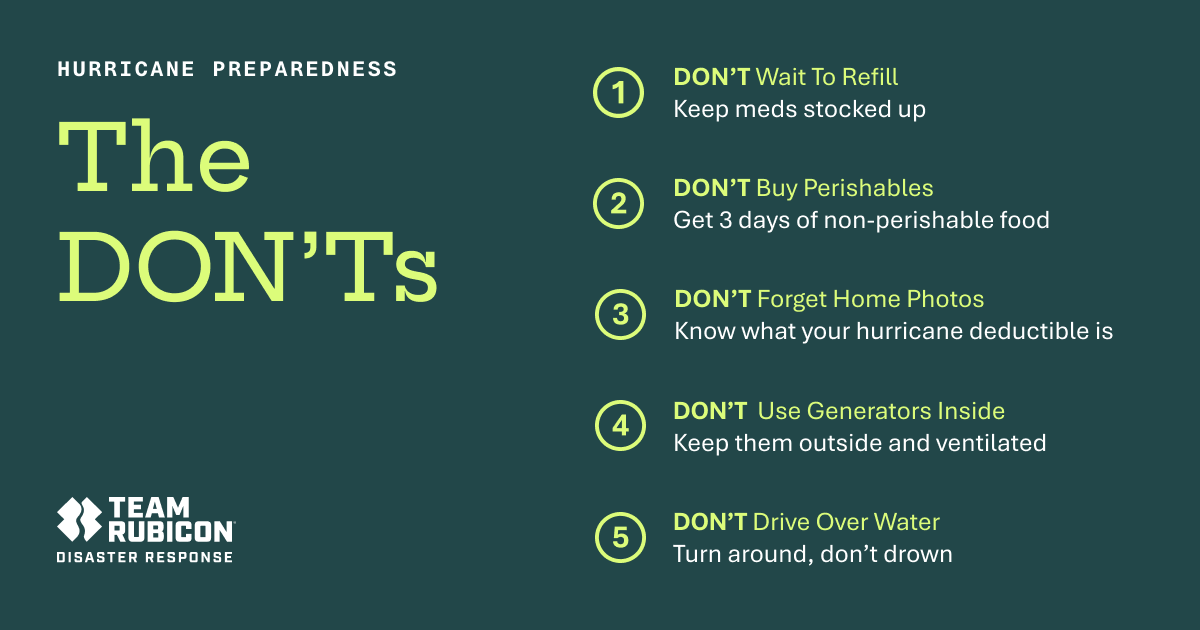 HURRICANE PREPAREDNESS

The DON'Ts

TEAM RUBICON
DISASTER RESPONSE

1 DON'T Wait To Refill
Keep meds stocked up

2 DON'T Buy Perishables
Get 3 days of non-perishable food

3 DON'T Forget Home Photos
Know what your hurricane deductible is

4 DON'T Use Generators Inside
Keep them outside and ventilated

5 DON'T Drive Over Water
Turn around, don't drown